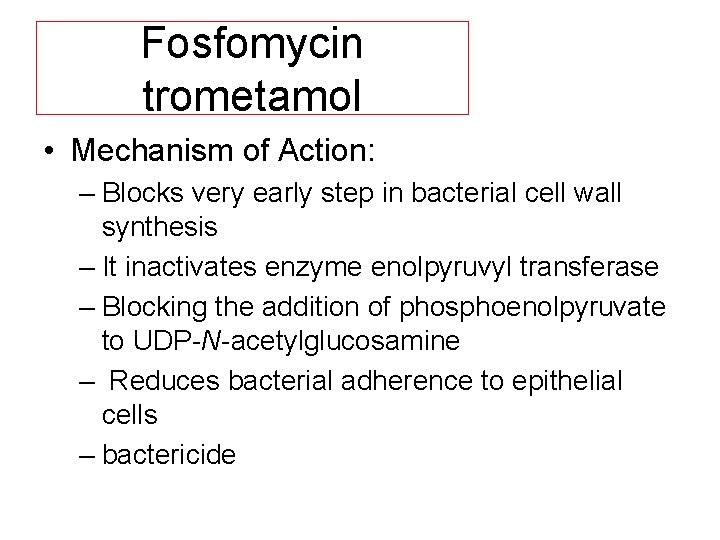 Fosfomycin trometamol

• Mechanism of Action:
– Blocks very early step in bacterial cell wall synthesis
– It inactivates enzyme enolpyruvyl transferase
– Blocking the addition of phosphoenolpyruvate to UDP-N-acetylglucosamine
– Reduces bacterial adherence to epithelial cells
– bactericide